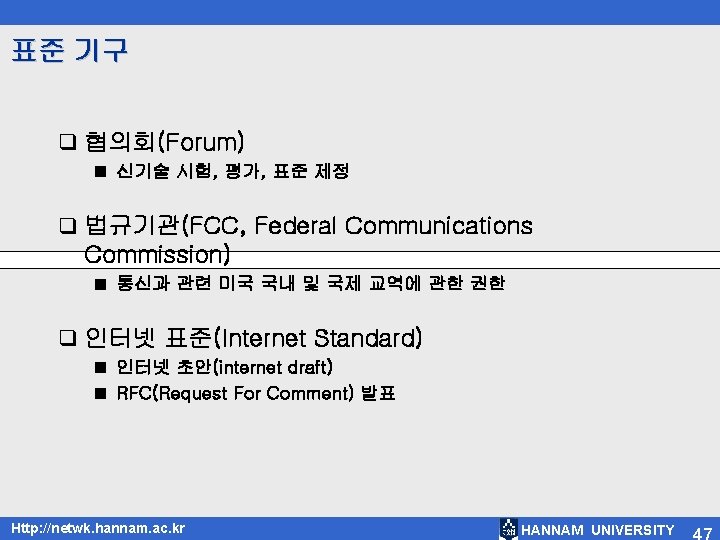 표준 기구

❑ 협의회(Forum)

■ 신기술 시험, 평가, 표준 제정

❑ 법규기관(FCC, Federal Communications Commission)

■ 통신과 관련 미국 국내 및 국제 교역에 관한 권한

❑ 인터넷 표준(Internet Standard)

■ 인터넷 초안(internet draft)
■ RFC(Request For Comment) 발표

Http://netwk.hannam.ac.kr

HANNAM UNIVERSITY 47